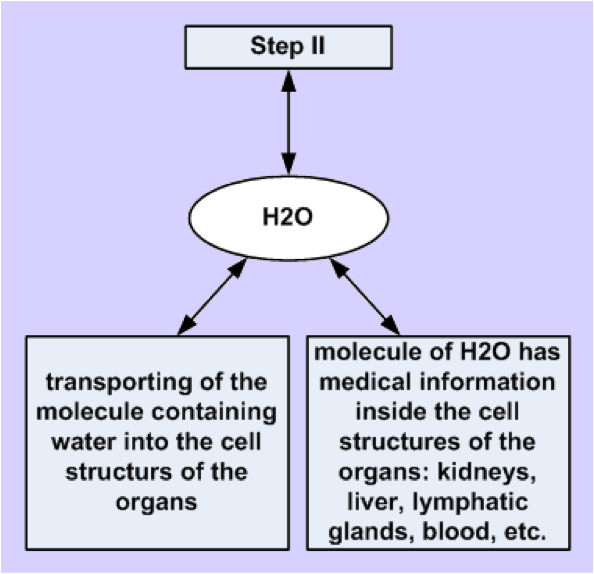 Step II

H2O

transporting of the molecule containing water into the cell structurs of the organs

molecule of H2O has medical information inside the cell structures of the organs: kidneys, liver, lymphatic glands, blood, etc.